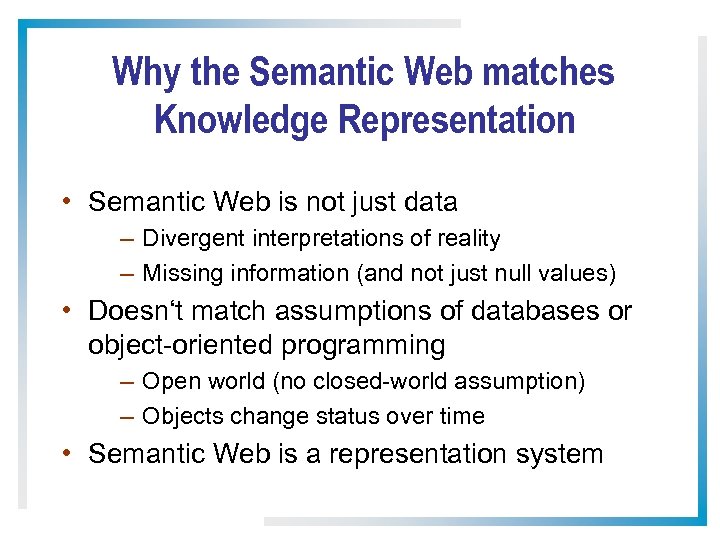 Why the Semantic Web matches Knowledge Representation

• Semantic Web is not just data
– Divergent interpretations of reality
– Missing information (and not just null values)
• Doesn‘t match assumptions of databases or object-oriented programming
– Open world (no closed-world assumption)
– Objects change status over time
• Semantic Web is a representation system